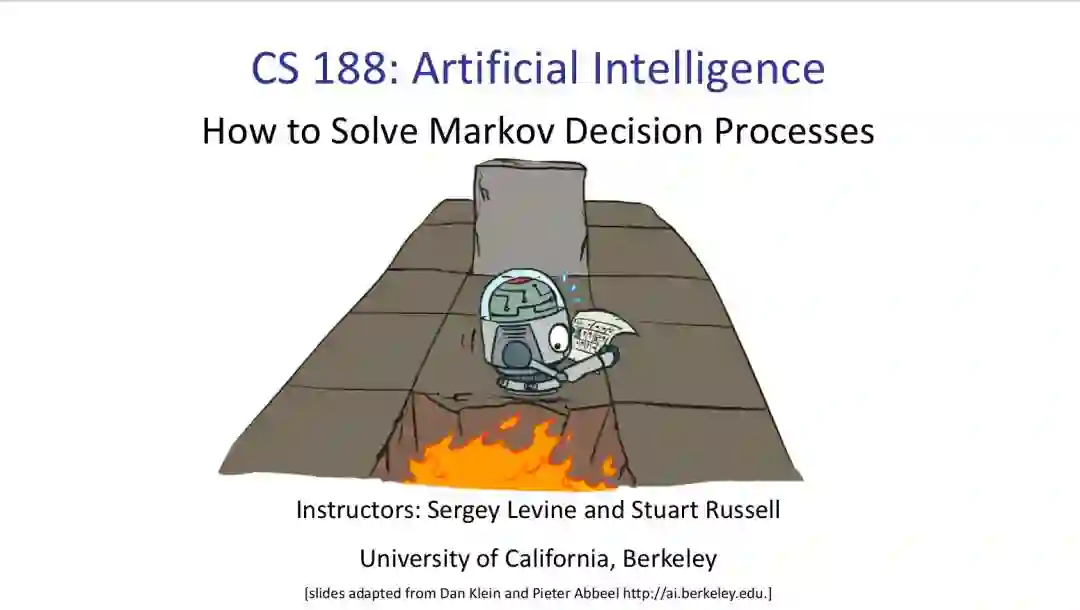 CS 188: Artificial Intelligence

How to Solve Markov Decision Processes

Instructors: Sergey Levine and Stuart Russell

University of California, Berkeley

[slides adapted from Dan Klein and Pieter Abbeel http://ai.berkeley.edu.]